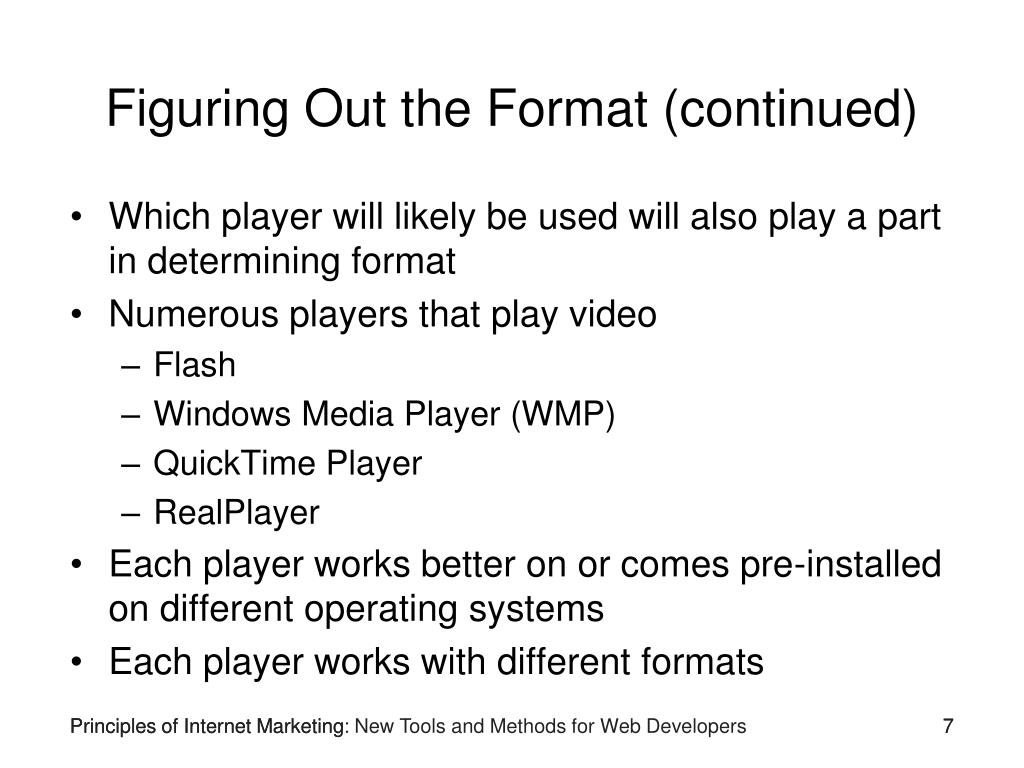 Figuring Out the Format (continued)

• Which player will likely be used will also play a part in determining format
• Numerous players that play video
– Flash
– Windows Media Player (WMP)
– QuickTime Player
– RealPlayer
• Each player works better on or comes pre-installed on different operating systems
• Each player works with different formats

Principles of Internet Marketing: New Tools and Methods for Web Developers

7